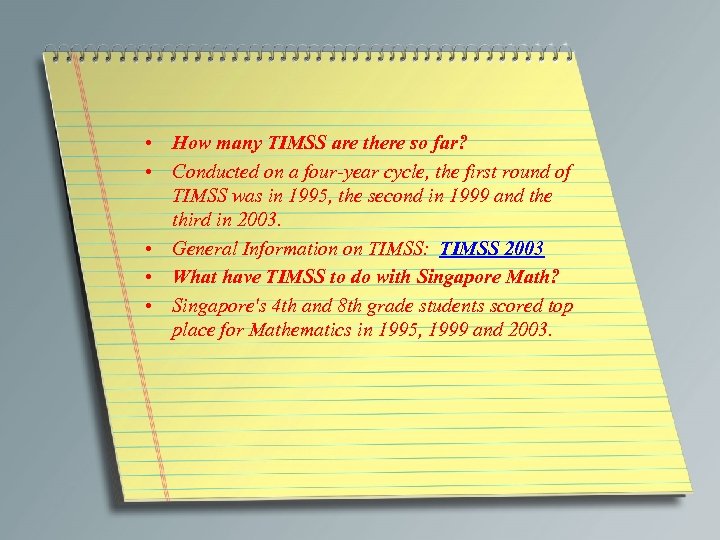 • How many TIMSS are there so far?
• Conducted on a four-year cycle, the first round of TIMSS was in 1995, the second in 1999 and the third in 2003.
• General Information on TIMSS: TIMSS 2003
• What have TIMSS to do with Singapore Math?
• Singapore's 4th and 8th grade students scored top place for Mathematics in 1995, 1999 and 2003.